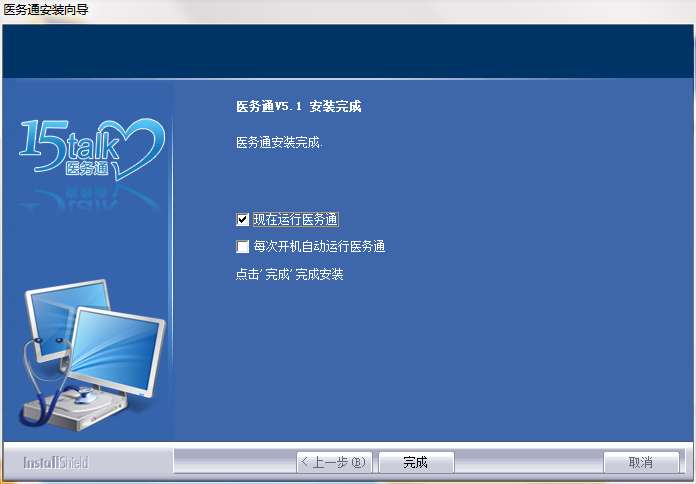 医务通安装向导

15talk
医务通

医务通V5.1 安装完成

医务通安装完成.

现在运行医务通

每次开机自动运行医务通

点击'完成'完成安装

InstallShield

< 上一步(B)

完成

取消